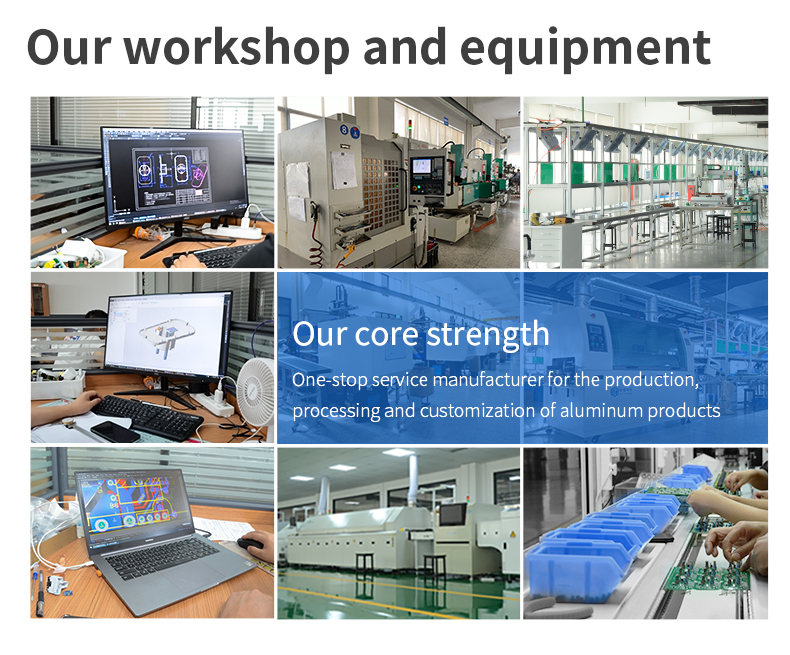 Our workshop and equipment

Our core strength

One-stop service manufacturer for the production, processing and customization of aluminum products